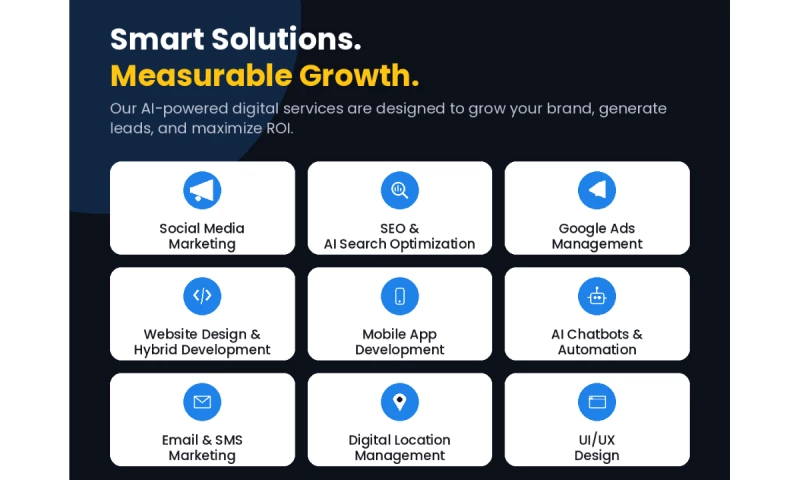 Smart Solutions.
Measurable Growth.

Our AI-powered digital services are designed to grow your brand, generate leads, and maximize ROI.

Social Media Marketing

SEO & AI Search Optimization

Google Ads Management

Website Design & Hybrid Development

Mobile App Development

AI Chatbots & Automation

Email & SMS Marketing

Digital Location Management

UI/UX Design